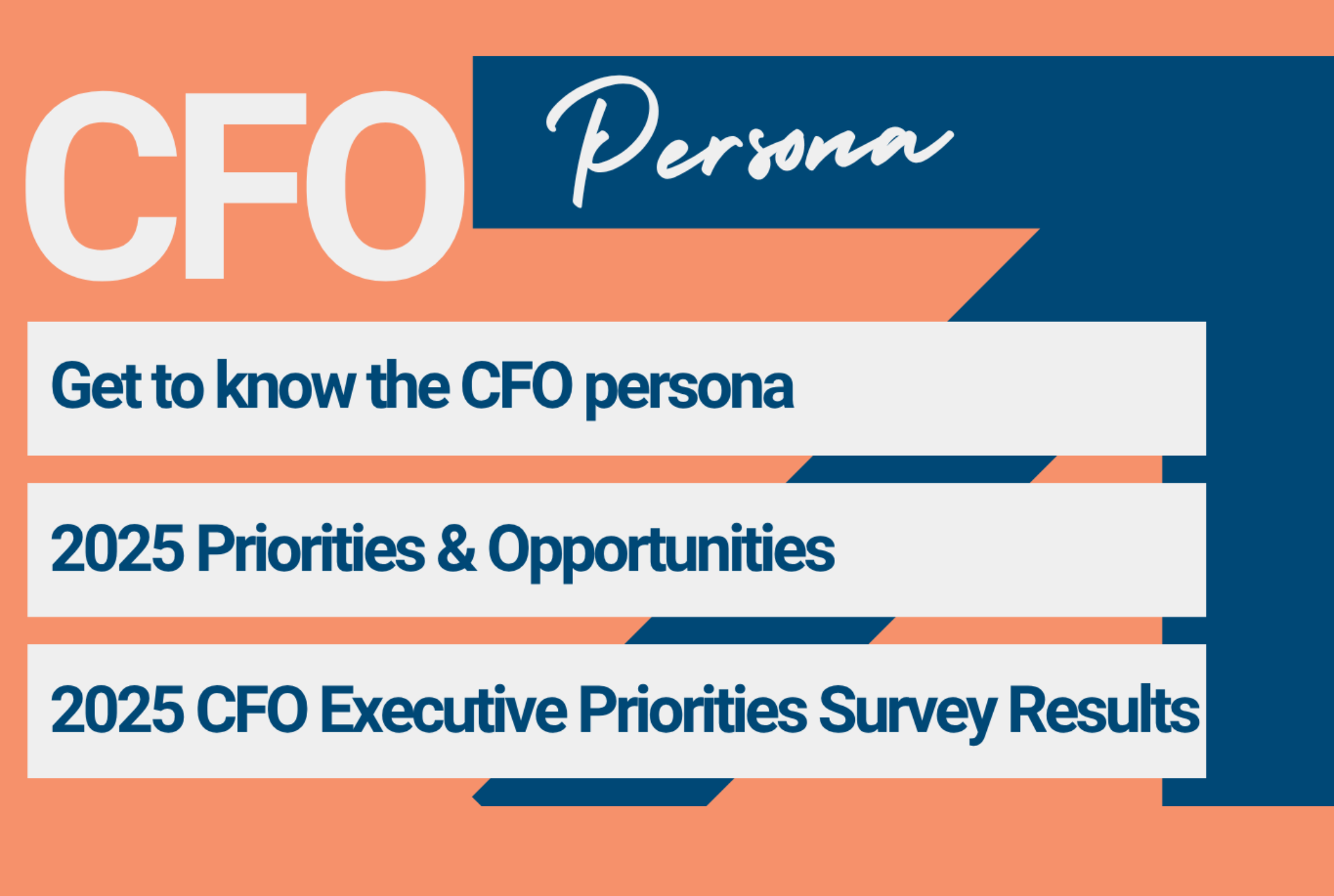 CFO Persona

Get to know the CFO persona

2025 Priorities & Opportunities

2025 CFO Executive Priorities Survey Results